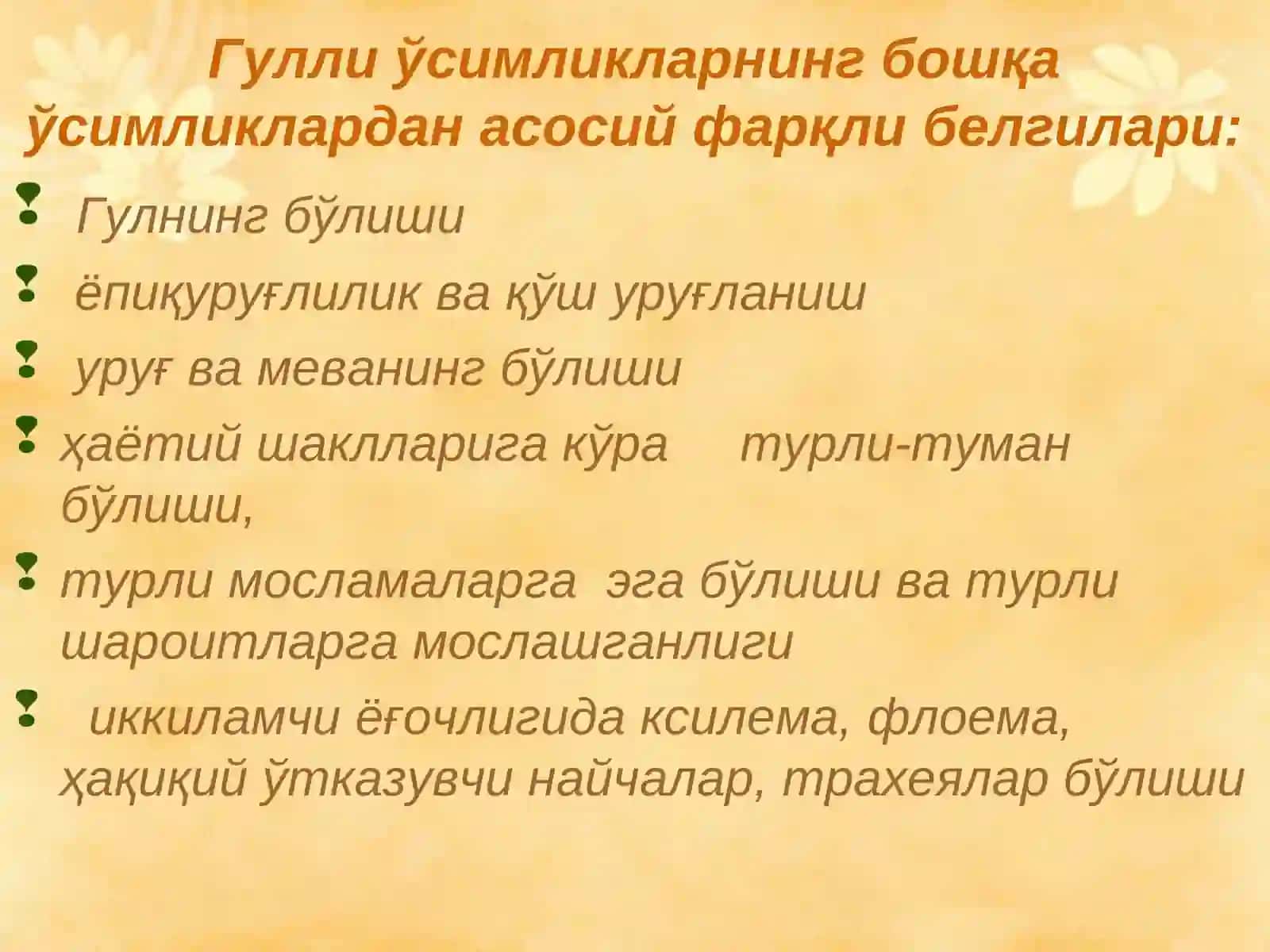 Гулли ўсимликларнинг бошқа ўсимликлардан асосий фарқли белгилари:

Гулнинг бўлиши

ёпиқуруғлилик ва қўш уруғланиш

уруғ ва меванинг бўлиши

ҳаётий шаклларига кўра турли-туман бўлиши,

турли мосламаларга эга бўлиши ва турли шароитларга мослашганлиги

иккиламчи ёғочлигида ксилема, флоема, ҳақиқий ўтказувчи найчалар, трахеялар бўлиши